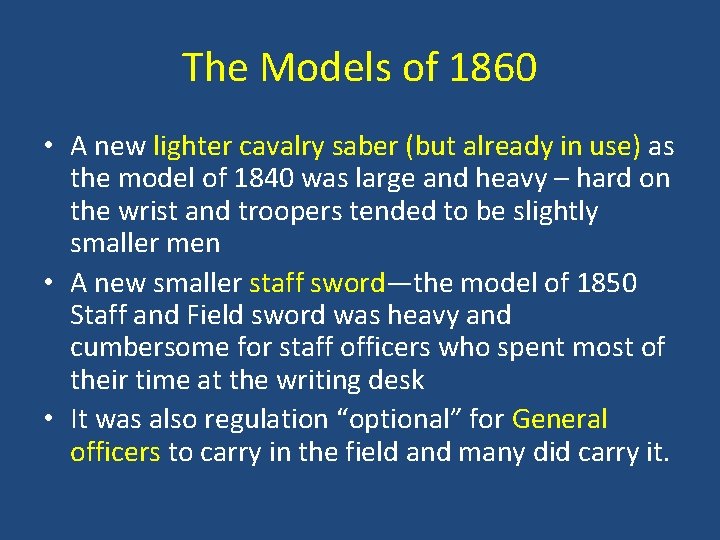 The Models of 1860

• A new lighter cavalry saber (but already in use) as the model of 1840 was large and heavy – hard on the wrist and troopers tended to be slightly smaller men

• A new smaller staff sword—the model of 1850 Staff and Field sword was heavy and cumbersome for staff officers who spent most of their time at the writing desk

• It was also regulation “optional” for General officers to carry in the field and many did carry it.